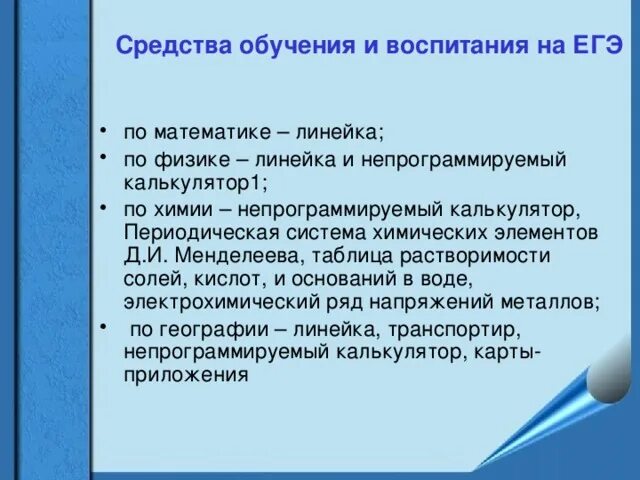 Средства обучения и воспитания на ЕГЭ

• по математике – линейка;
• по физике – линейка и непрограммируемый калькулятор1;
• по химии – непрограммируемый калькулятор, Периодическая система химических элементов Д.И. Менделеева, таблица растворимости солей, кислот, и оснований в воде, электрохимический ряд напряжений металлов;
• по географии – линейка, транспортир, непрограммируемый калькулятор, карты-приложения